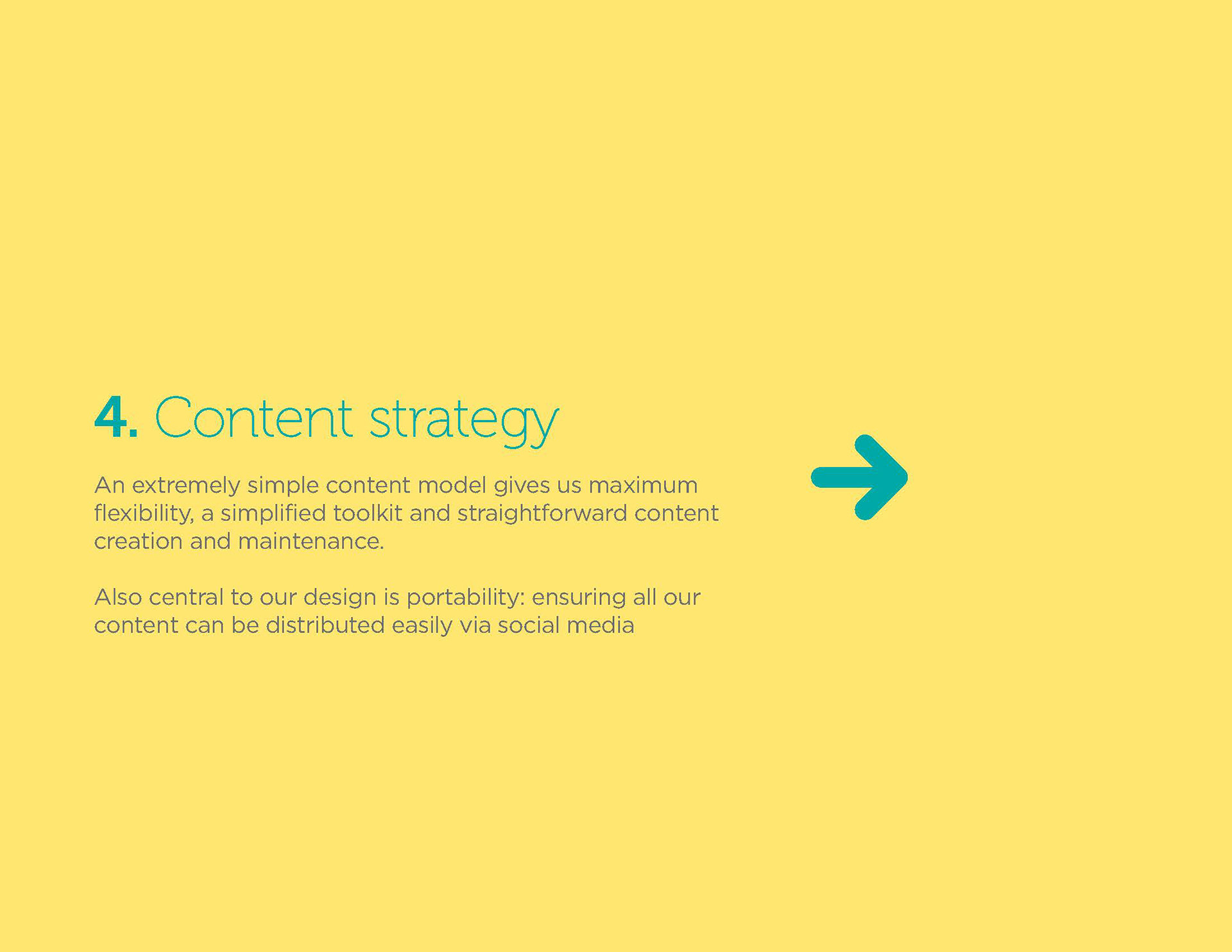 4. Content strategy

An extremely simple content model gives us maximum flexibility, a simplified toolkit and straightforward content creation and maintenance.

Also central to our design is portability: ensuring all our content can be distributed easily via social media